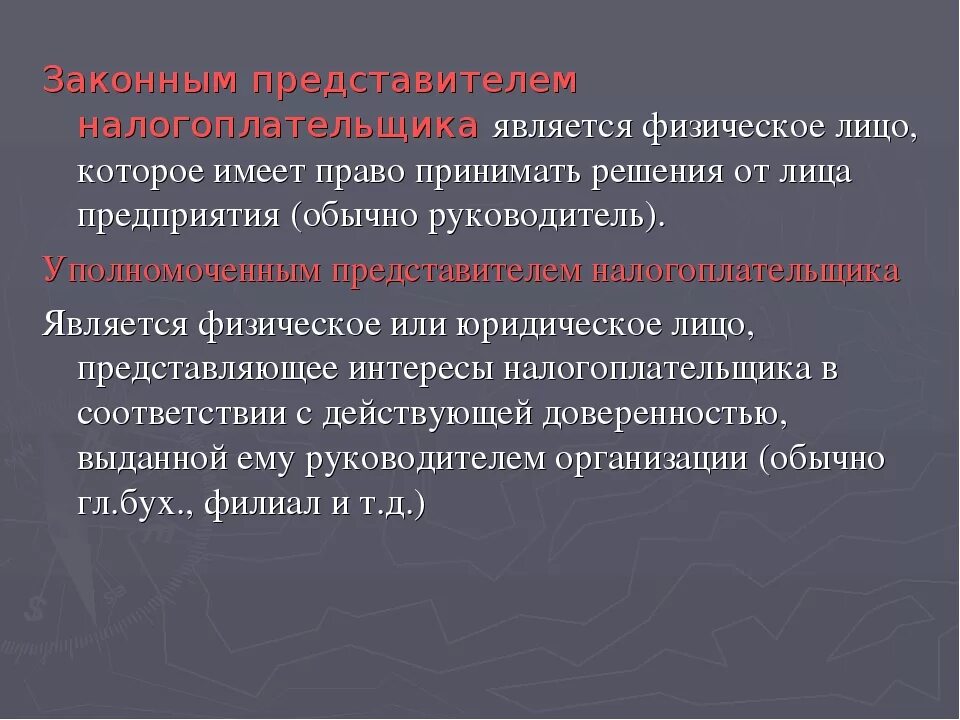 Законным представителем налогоплательщика является физическое лицо, которое имеет право принимать решения от лица предприятия (обычно руководитель).

Уполномоченным представителем налогоплательщика

Является физическое или юридическое лицо, представляющее интересы налогоплательщика в соответствии с действующей доверенностью, выданной ему руководителем организации (обычно гл.бух., филиал и т.д.)